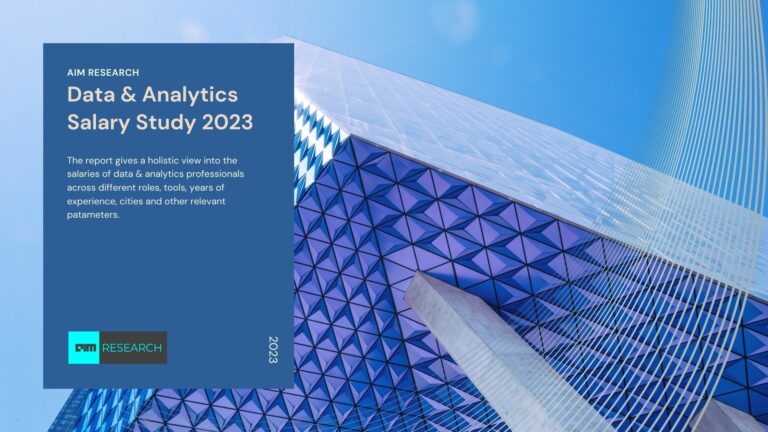 AIM RESEARCH

Data & Analytics Salary Study 2023

The report gives a holistic view into the salaries of data & analytics professionals across different roles, tools, years of experience, cities and other relevant patameters.

AIM RESEARCH

2023